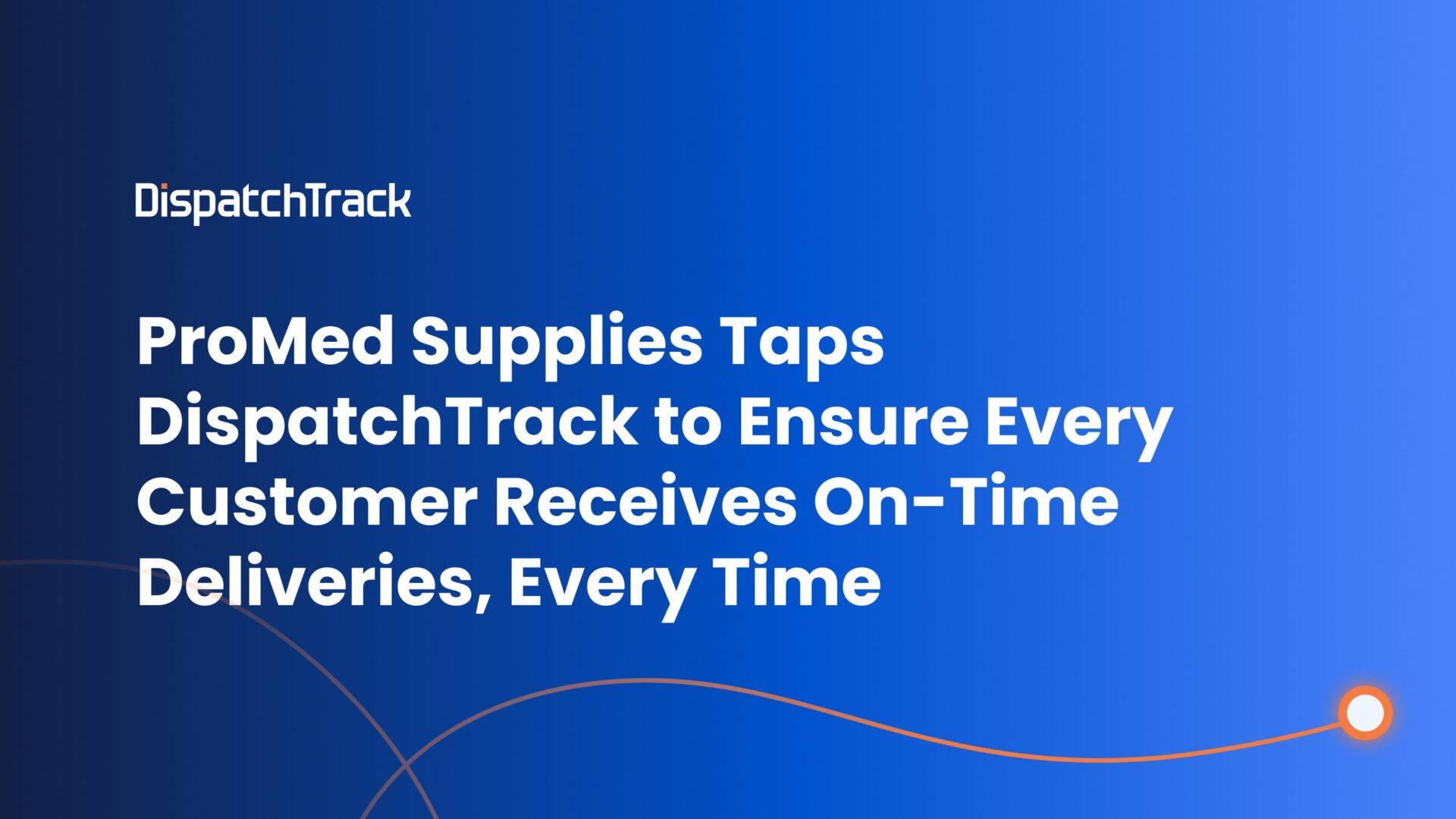 DispatchTrack

ProMed Supplies Taps DispatchTrack to Ensure Every Customer Receives On-Time Deliveries, Every Time